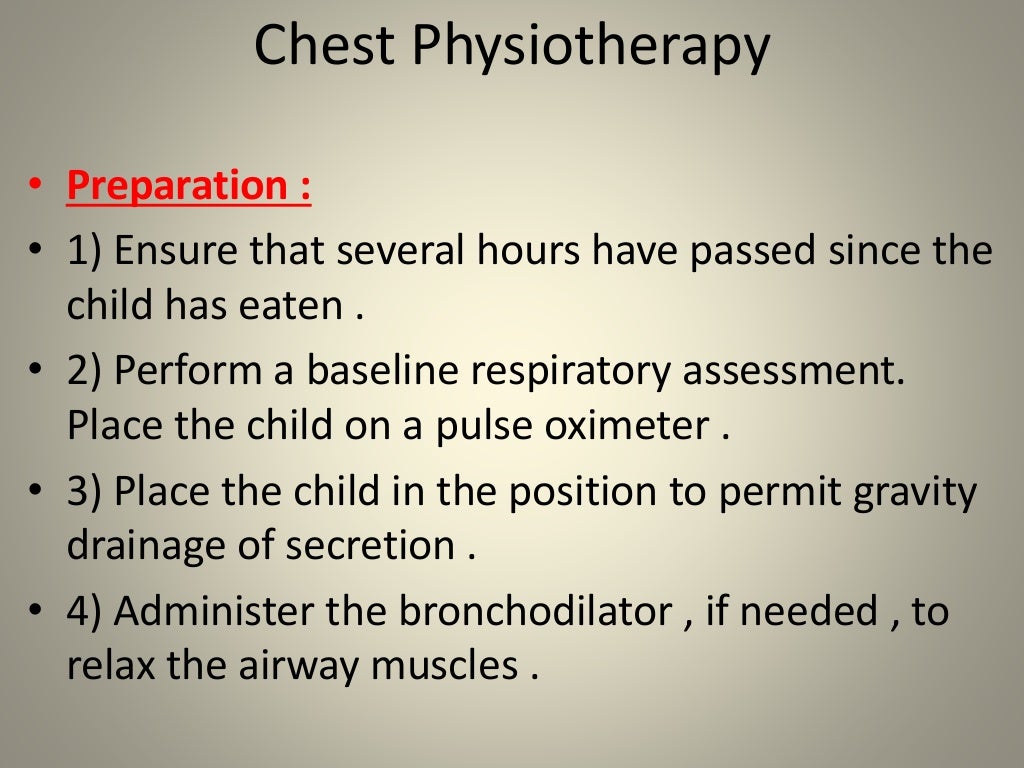 Chest Physiotherapy

• Preparation :
• 1) Ensure that several hours have passed since the child has eaten .
• 2) Perform a baseline respiratory assessment. Place the child on a pulse oximeter .
• 3) Place the child in the position to permit gravity drainage of secretion .
• 4) Administer the bronchodilator , if needed , to relax the airway muscles .